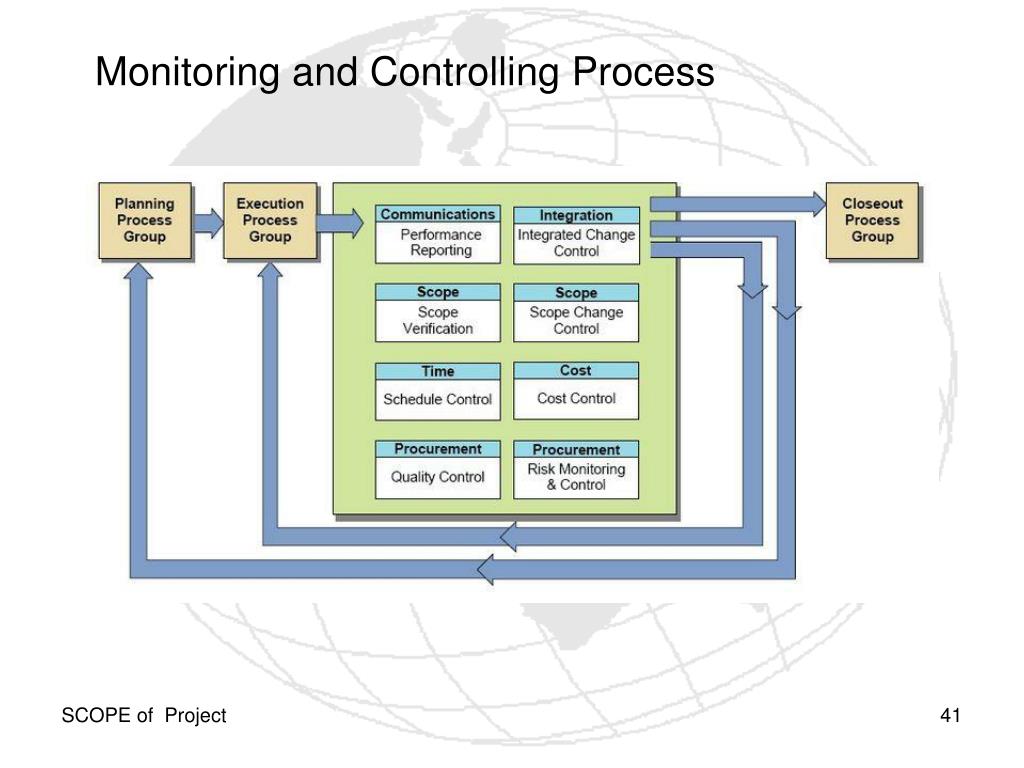 Monitoring and Controlling Process

Planning Process Group

Execution Process Group

Communications
Performance Reporting

Integration
Integrated Change Control

Scope
Scope Verification

Scope
Scope Change Control

Time
Schedule Control

Cost
Cost Control

Procurement
Quality Control

Procurement
Risk Monitoring & Control

Closeout Process Group

SCOPE of Project

41